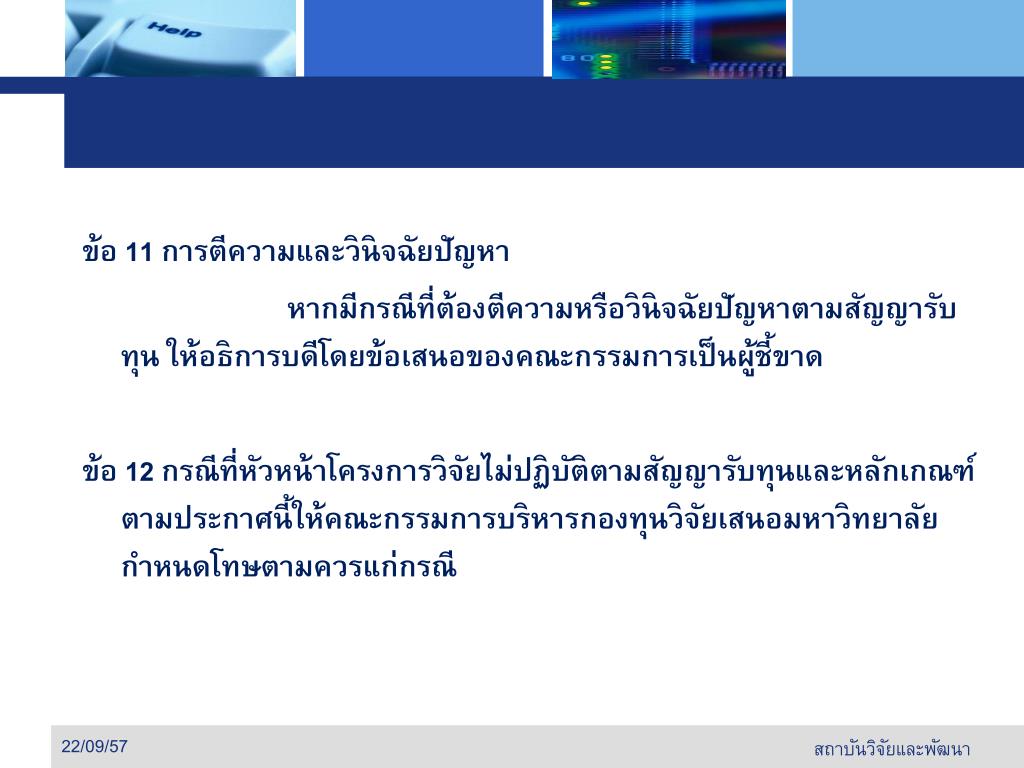 Help

ข้อ 11 การตีความและวินิจฉัยปัญหา

หากมีกรณีที่ต้องตีความหรือวินิจฉัยปัญหาตามสัญญารับทุน ให้อธิการบดีโดยข้อเสนอของคณะกรรมการเป็นผู้ชี้ขาด

ข้อ 12 กรณีที่หัวหน้าโครงการวิจัยไม่ปฏิบัติตามสัญญารับทุนและหลักเกณฑ์ตามประกาศนี้ให้คณะกรรมการบริหารกองทุนวิจัยเสนอมหาวิทยาลัยกำหนดโทษตามควรแก่กรณี

22/09/57

สถาบันวิจัยและพัฒนา